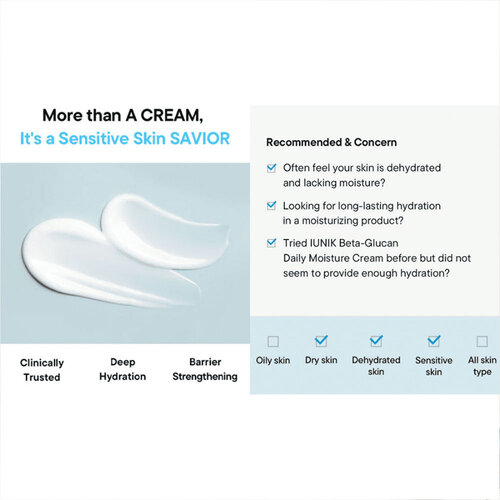 More than A CREAM,
It's a Sensitive Skin SAVIOR

Clinically Trusted

Deep Hydration

Barrier Strengthening

Recommended & Concern

Often feel your skin is dehydrated and lacking moisture?

Looking for long-lasting hydration in a moisturizing product?

Tried IUNIK Beta-Glucan Daily Moisture Cream before but did not seem to provide enough hydration?

Oily skin

Dry skin

Dehydrated skin

Sensitive skin

All skin type